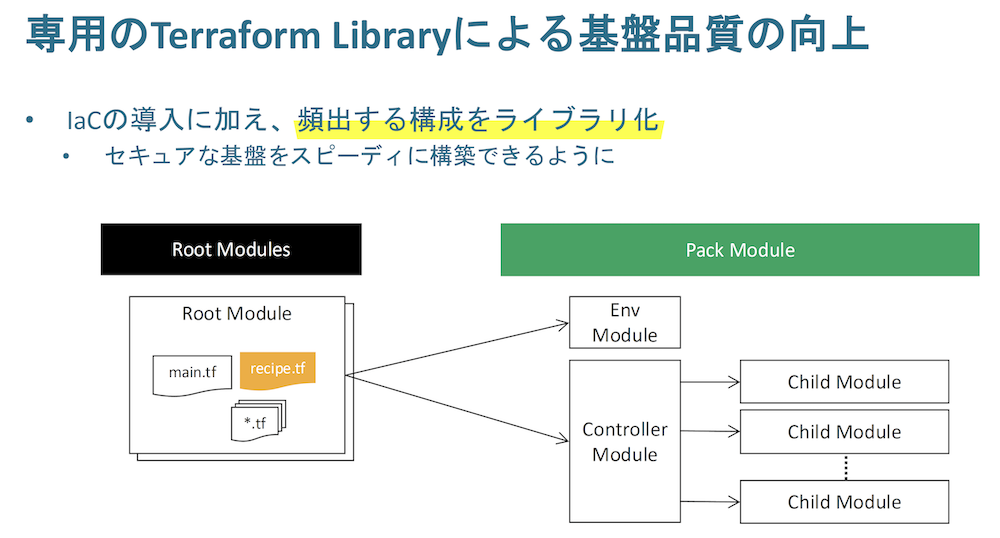 専用のTerraform Libraryによる基盤品質の向上

• IaCの導入に加え、頻出する構成をライブラリ化
  • セキュアな基盤をスピーディに構築できるように

Root Modules

Pack Module

Root Module

main.tf

recipe.tf

*.tf

Env Module

Controller Module

Child Module

Child Module

Child Module